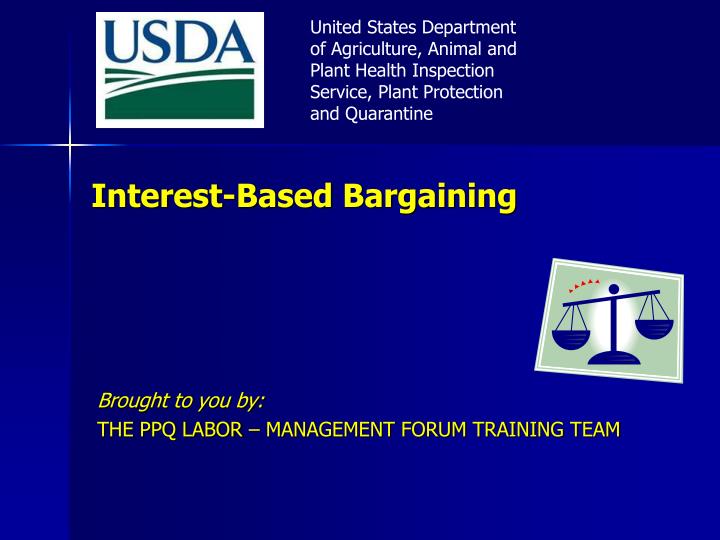 USDA

United States Department of Agriculture, Animal and Plant Health Inspection Service, Plant Protection and Quarantine

Interest-Based Bargaining

Brought to you by:
THE PPQ LABOR – MANAGEMENT FORUM TRAINING TEAM